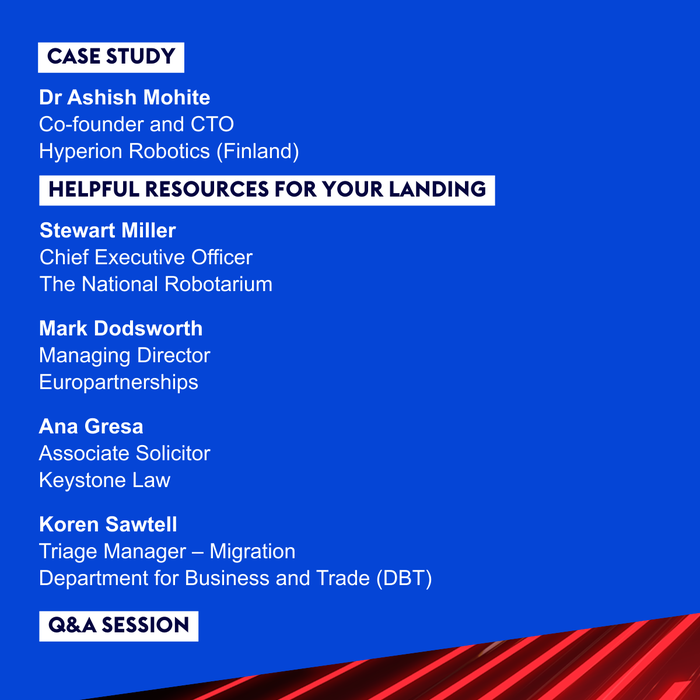 CASE STUDY

Dr Ashish Mohite
Co-founder and CTO
Hyperion Robotics (Finland)

HELPFUL RESOURCES FOR YOUR LANDING

Stewart Miller
Chief Executive Officer
The National Robotarium

Mark Dodsworth
Managing Director
Europartnerships

Ana Gresa
Associate Solicitor
Keystone Law

Koren Sawtell
Triage Manager – Migration
Department for Business and Trade (DBT)

Q&A SESSION